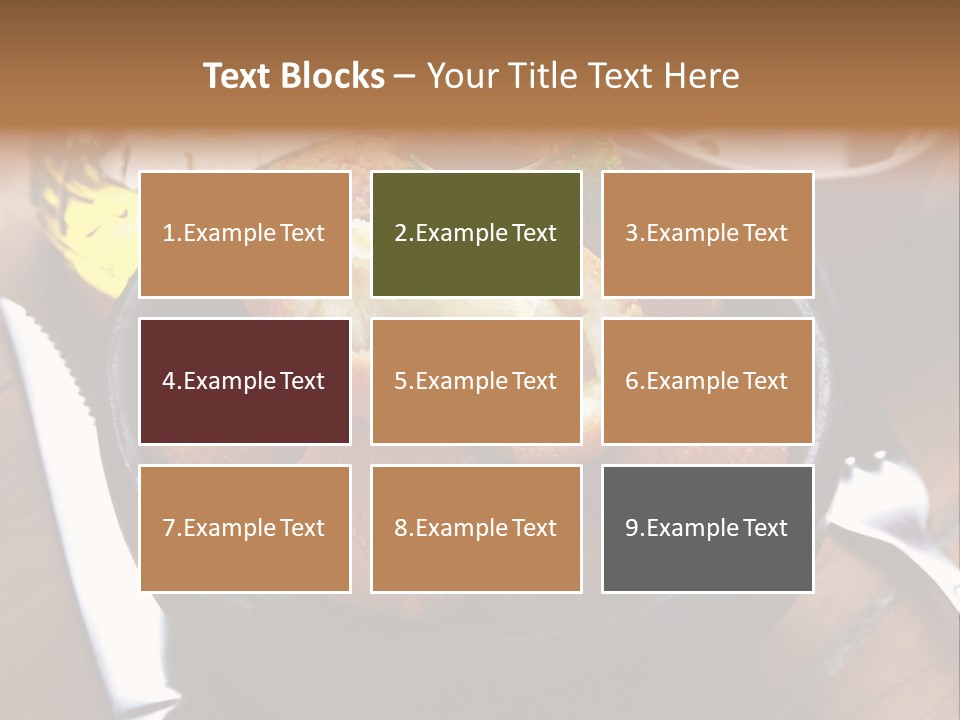 Text Blocks – Your Title Text Here

1.Example Text

2.Example Text

3.Example Text

4.Example Text

5.Example Text

6.Example Text

7.Example Text

8.Example Text

9.Example Text